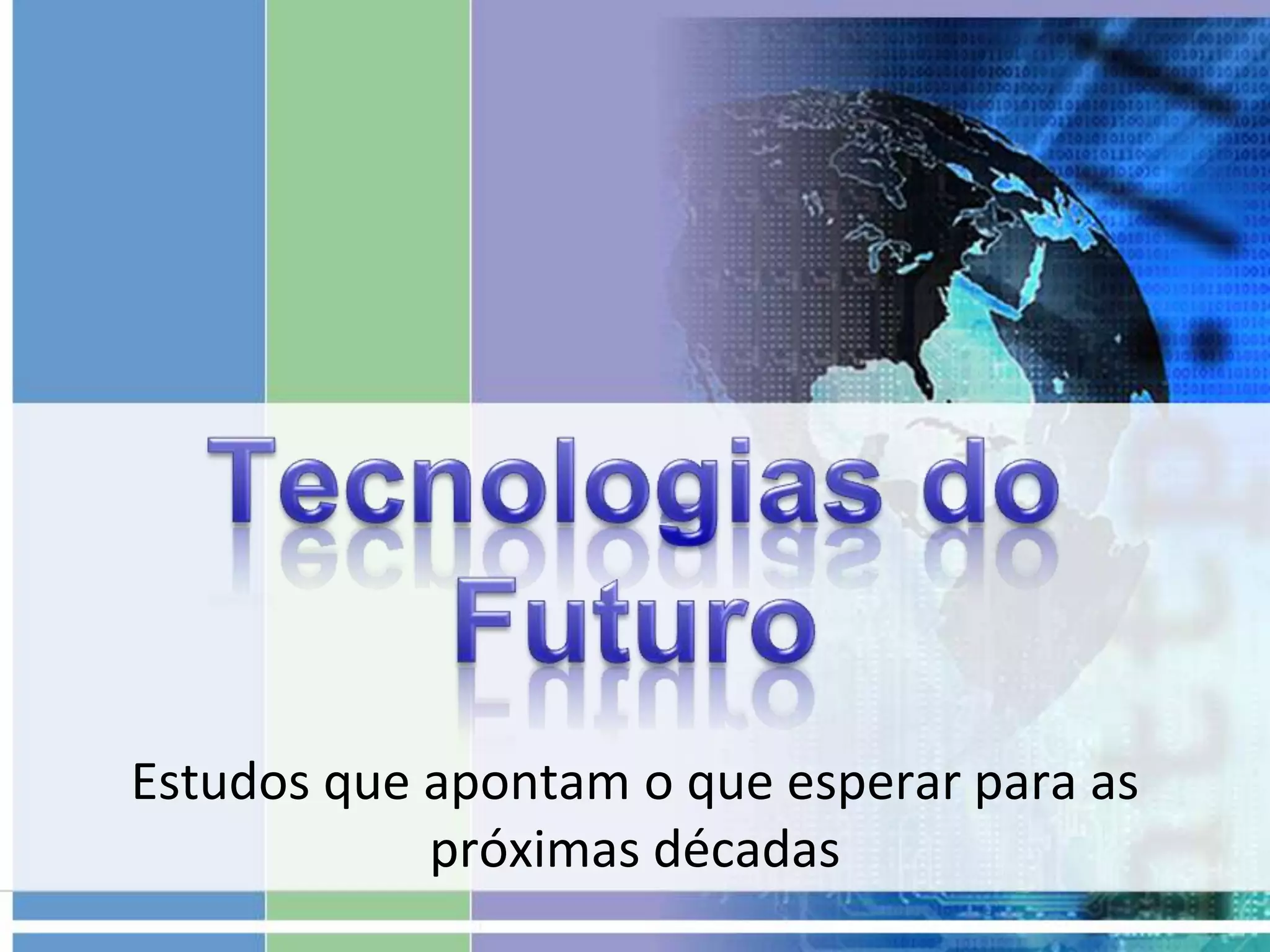 Tecnologias do Futuro

Estudos que apontam o que esperar para as próximas décadas